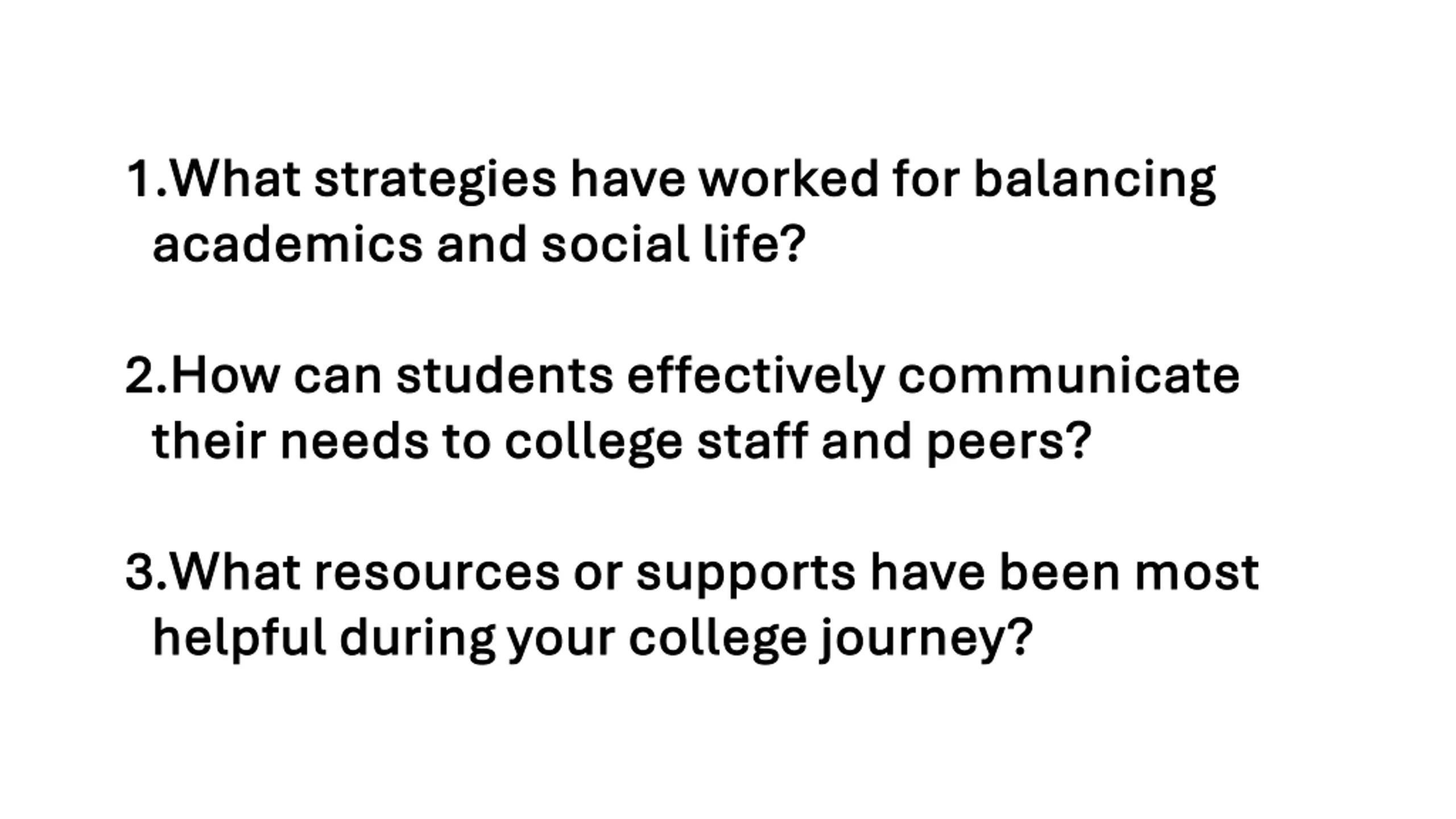 1.What strategies have worked for balancing academics and social life?

2.How can students effectively communicate their needs to college staff and peers?

3.What resources or supports have been most helpful during your college journey?